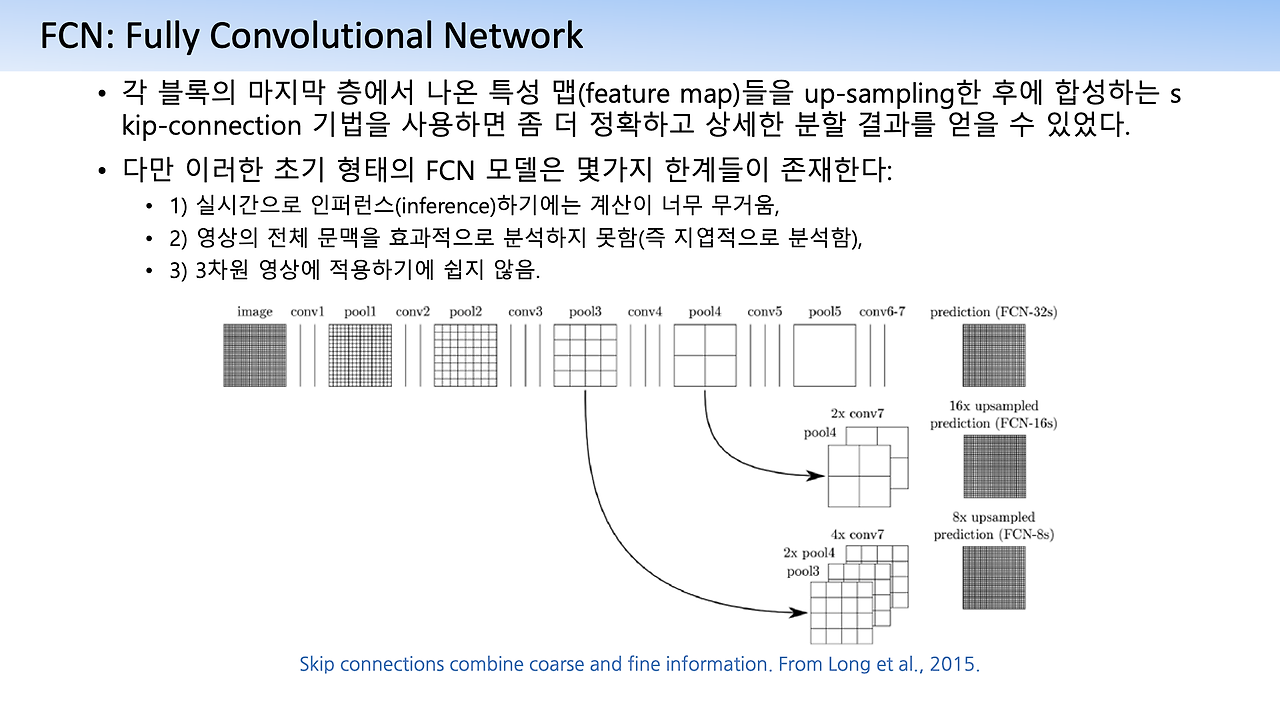 FCN: Fully Convolutional Network

• 각 블록의 마지막 층에서 나온 특성 맵(feature map)들을 up-sampling한 후에 합성하는 skip-connection 기법을 사용하면 좀 더 정확하고 상세한 분할 결과를 얻을 수 있었다.

• 다만 이러한 초기 형태의 FCN 모델은 몇가지 한계들이 존재한다:
  • 1) 실시간으로 인퍼런스(inference)하기에는 계산이 너무 무거움,
  • 2) 영상의 전체 문맥을 효과적으로 분석하지 못함(즉 지엽적으로 분석함),
  • 3) 3차원 영상에 적용하기에 쉽지 않음.

image conv1 pool1 conv2 pool2 conv3 pool3 conv4 pool4 conv5 pool5 conv6-7 prediction (FCN-32s)

2x conv7
pool4
16x upsampled prediction (FCN-16s)

4x conv7
2x pool4
pool3
8x upsampled prediction (FCN-8s)

Skip connections combine coarse and fine information. From Long et al., 2015.